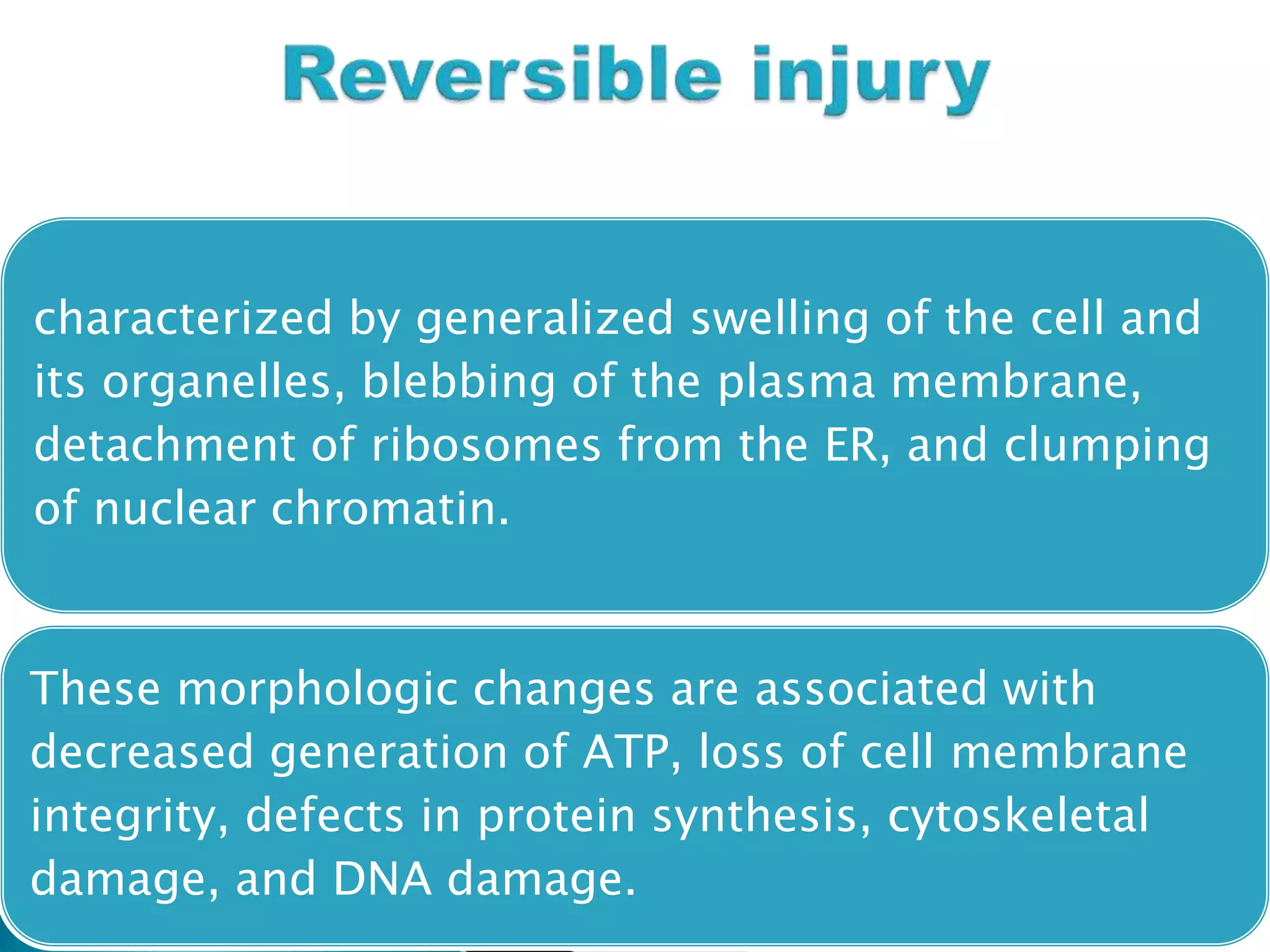 Reversible injury

characterized by generalized swelling of the cell and its organelles, blebbing of the plasma membrane, detachment of ribosomes from the ER, and clumping of nuclear chromatin.

These morphologic changes are associated with decreased generation of ATP, loss of cell membrane integrity, defects in protein synthesis, cytoskeletal damage, and DNA damage.